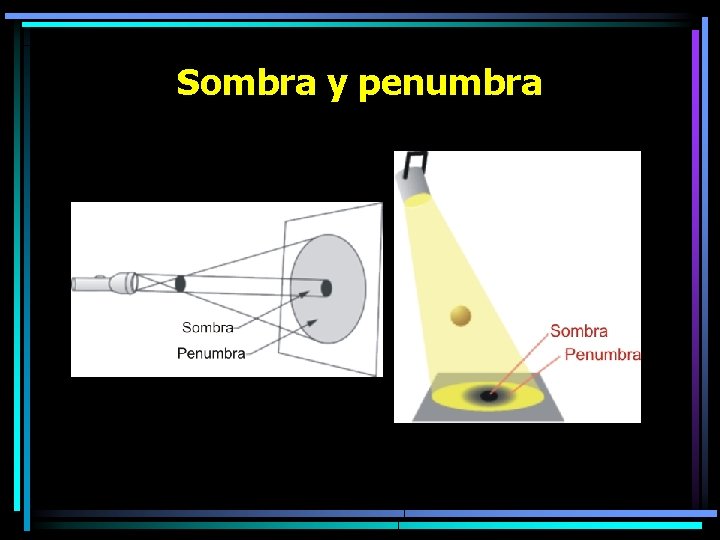 Sombra y penumbra

Sombra
Penumbra

Sombra
Penumbra